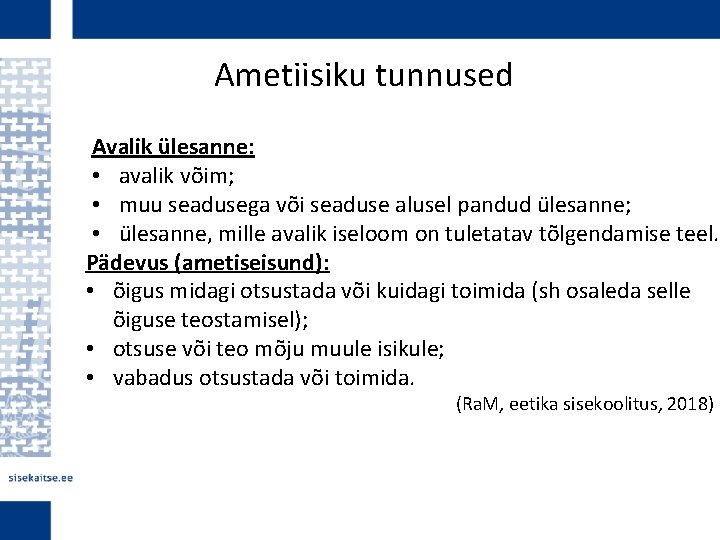 Ametiisiku tunnused

Avalik ülesanne:
• avalik võim;
• muu seadusega või seaduse alusel pandud ülesanne;
• ülesanne, mille avalik iseloom on tuletatav tõlgendamise teel.

Pädevus (ametiseisund):
• õigus midagi otsustada või kuidagi toimida (sh osaleda selle õiguse teostamisel);
• otsuse või teo mõju muule isikule;
• vabadus otsustada või toimida.

(RaM, eetika sisekoolitus, 2018)

sisekaitse.ee